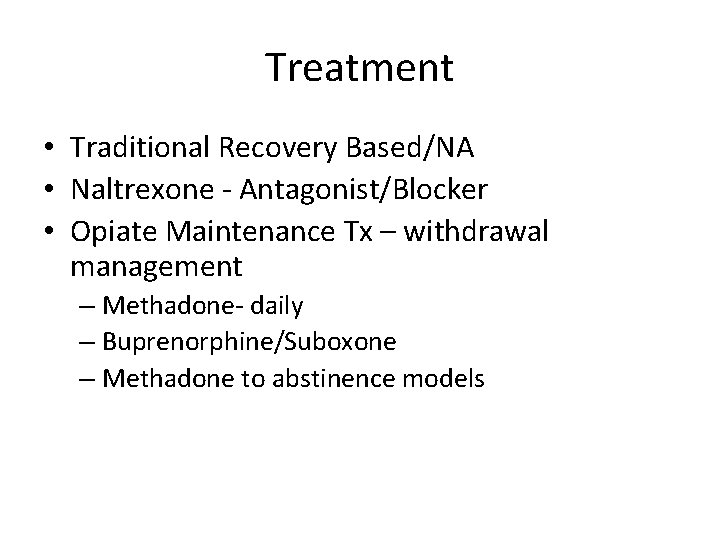 Treatment

• Traditional Recovery Based/NA
• Naltrexone - Antagonist/Blocker
• Opiate Maintenance Tx – withdrawal management
– Methadone- daily
– Buprenorphine/Suboxone
– Methadone to abstinence models